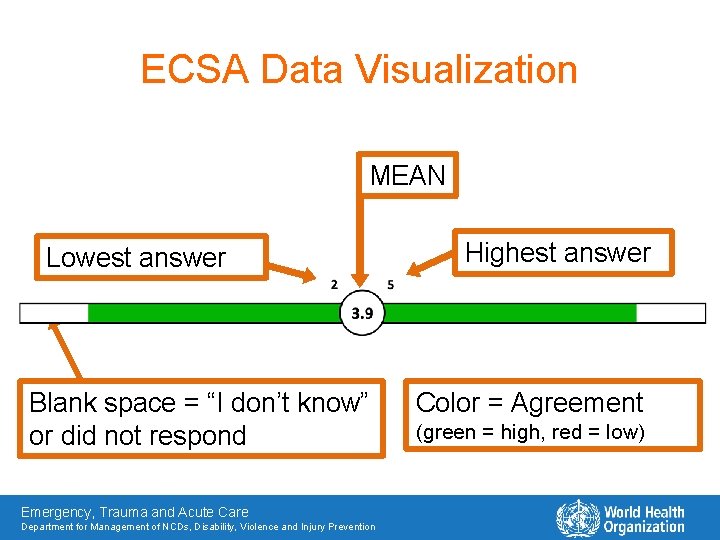 ECSA Data Visualization

MEAN

Lowest answer

Highest answer

2

5

3.9

Blank space = “I don’t know” or did not respond

Color = Agreement
(green = high, red = low)

Emergency, Trauma and Acute Care
Department for Management of NCDs, Disability, Violence and Injury Prevention

World Health Organization